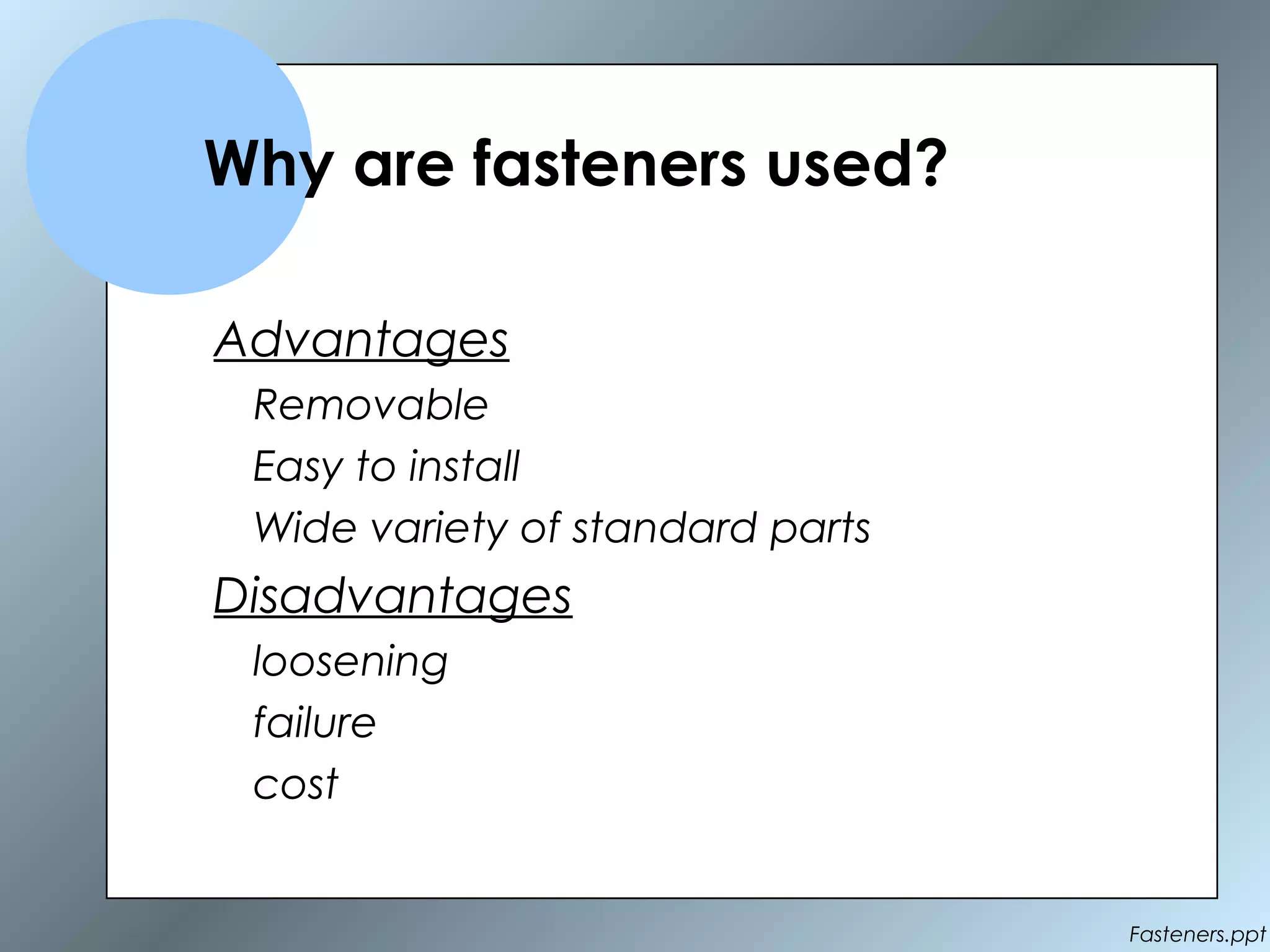 Why are fasteners used?

Advantages

Removable

Easy to install

Wide variety of standard parts

Disadvantages

loosening

failure

cost

Fasteners.ppt